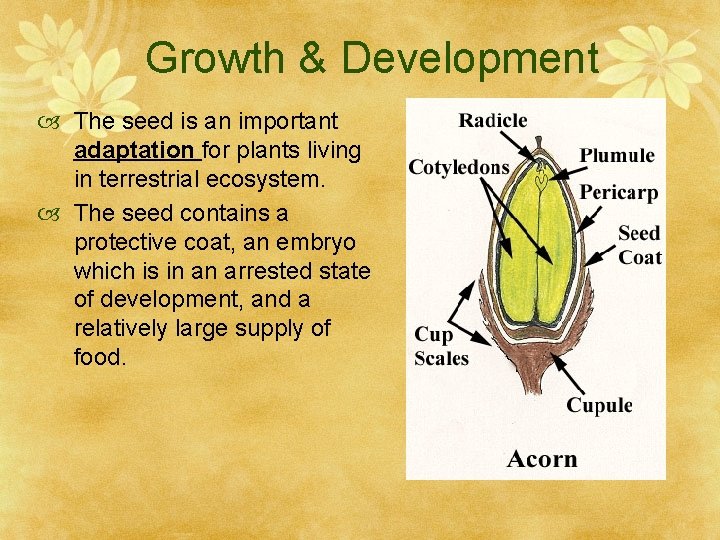 Growth & Development

The seed is an important adaptation for plants living in terrestrial ecosystem.

The seed contains a protective coat, an embryo which is in an arrested state of development, and a relatively large supply of food.

Radicle
Cotyledons
Plumule
Pericarp
Seed Coat
Cup Scales
Cupule
Acorn